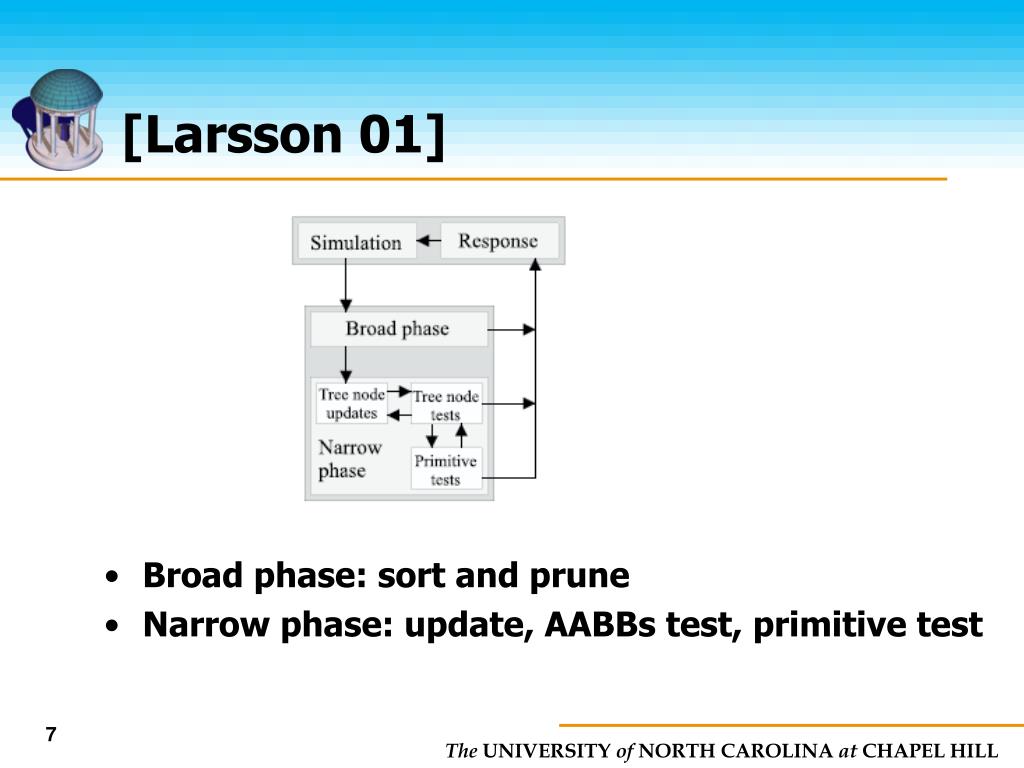 [Larsson 01]

Simulation

Response

Broad phase

Tree node updates

Tree node tests

Narrow phase

Primitive tests

• Broad phase: sort and prune
• Narrow phase: update, AABBs test, primitive test

7

The UNIVERSITY of NORTH CAROLINA at CHAPEL HILL